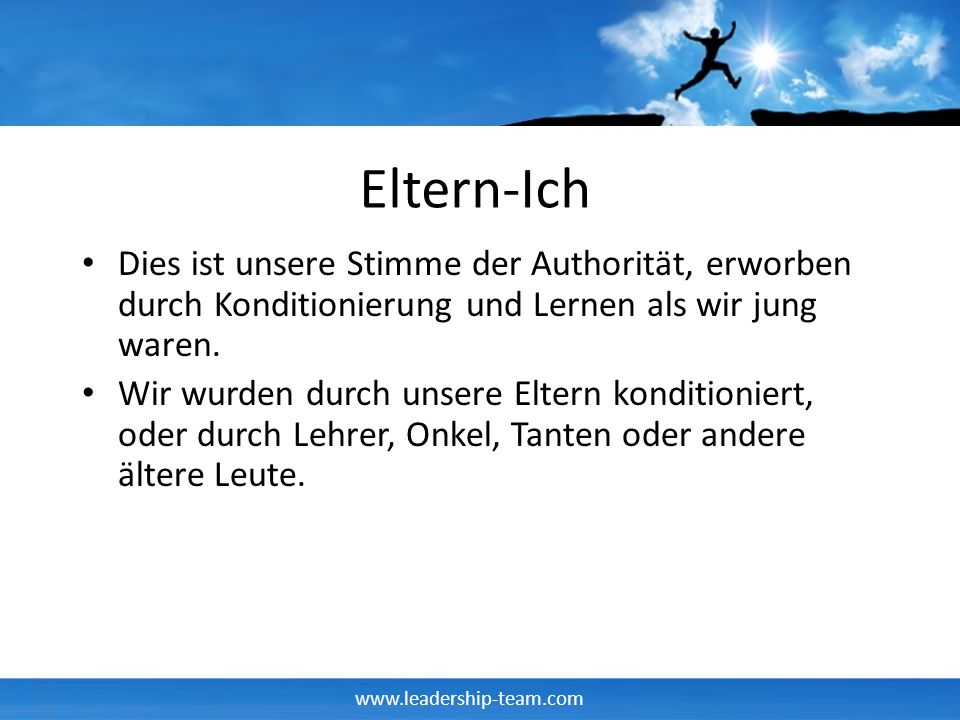 Eltern-Ich

• Dies ist unsere Stimme der Authorität, erworben durch Konditionierung und Lernen als wir jung waren.

• Wir wurden durch unsere Eltern konditioniert, oder durch Lehrer, Onkel, Tanten oder andere ältere Leute.

www.leadership-team.com